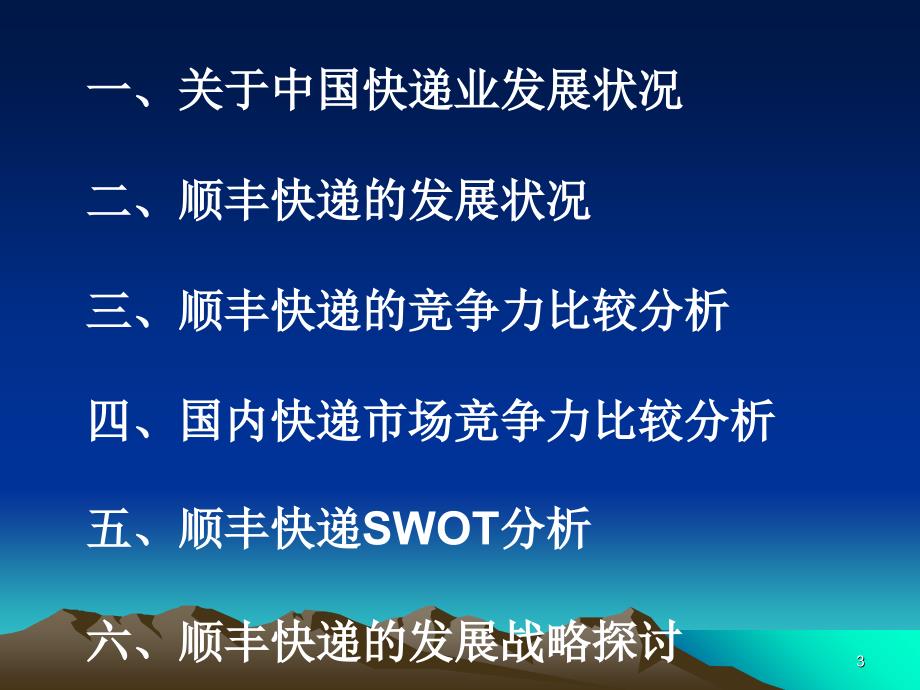 一、关于中国快递业发展状况

二、顺丰快递的发展状况

三、顺丰快递的竞争力比较分析

四、国内快递市场竞争力比较分析

五、顺丰快递SWOT分析

六、顺丰快递的发展战略探讨

3